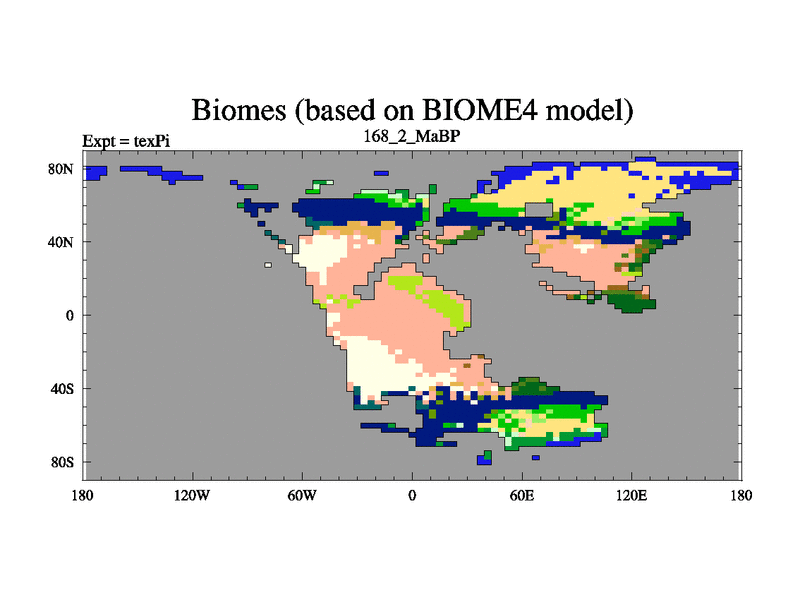 Biomes (based on BIOME4 model)

Expt = texPi

168_2_MaBP

80N
40N
0
40S
80S

180
120W
60W
0
60E
120E
180